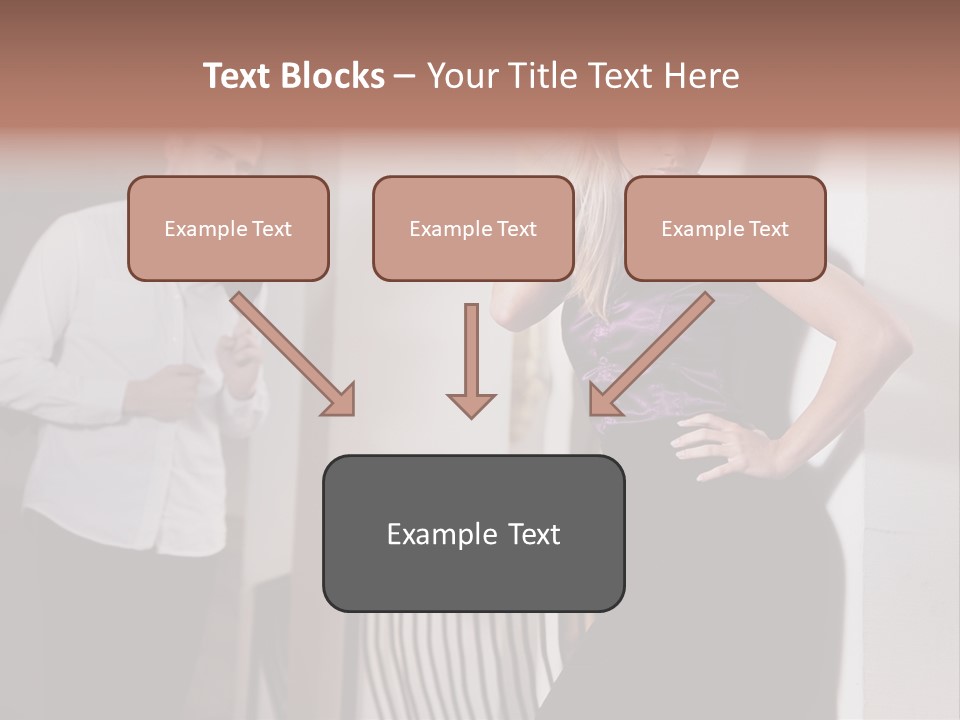 Text Blocks – Your Title Text Here

Example Text

Example Text

Example Text

Example Text